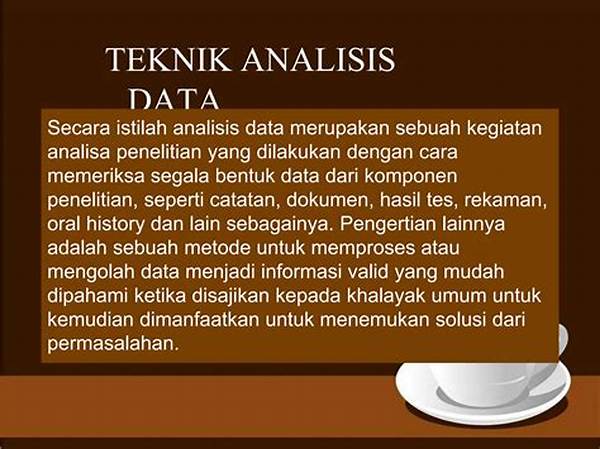 TEKNIK ANALISIS DATA

Secara istilah analisis data merupakan sebuah kegiatan analisa penelitian yang dilakukan dengan cara memeriksa segala bentuk data dari komponen penelitian, seperti catatan, dokumen, hasil tes, rekaman, oral history dan lain sebagainya. Pengertian lainnya adalah sebuah metode untuk memproses atau mengolah data menjadi informasi valid yang mudah dipahami ketika disajikan kepada khalayak umum untuk kemudian dimanfaatkan untuk menemukan solusi dari permasalahan.